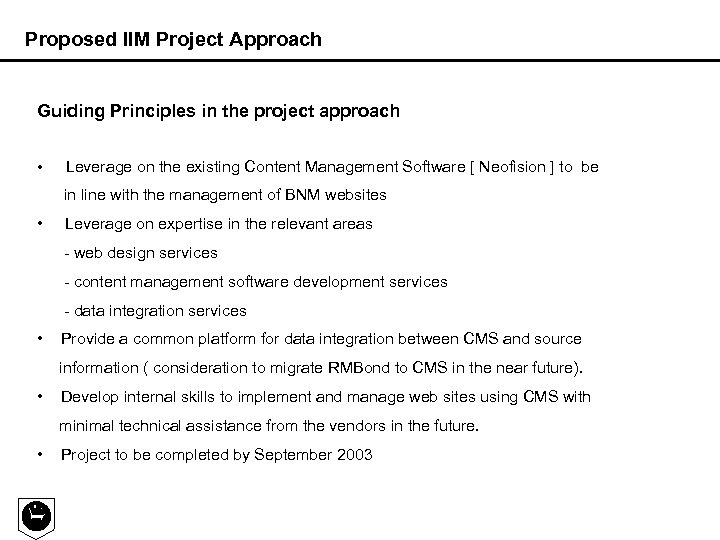 Proposed IIM Project Approach

Guiding Principles in the project approach

• Leverage on the existing Content Management Software [ Neofision ] to be in line with the management of BNM websites

• Leverage on expertise in the relevant areas
- web design services
- content management software development services
- data integration services

• Provide a common platform for data integration between CMS and source information ( consideration to migrate RMBond to CMS in the near future).

• Develop internal skills to implement and manage web sites using CMS with minimal technical assistance from the vendors in the future.

• Project to be completed by September 2003